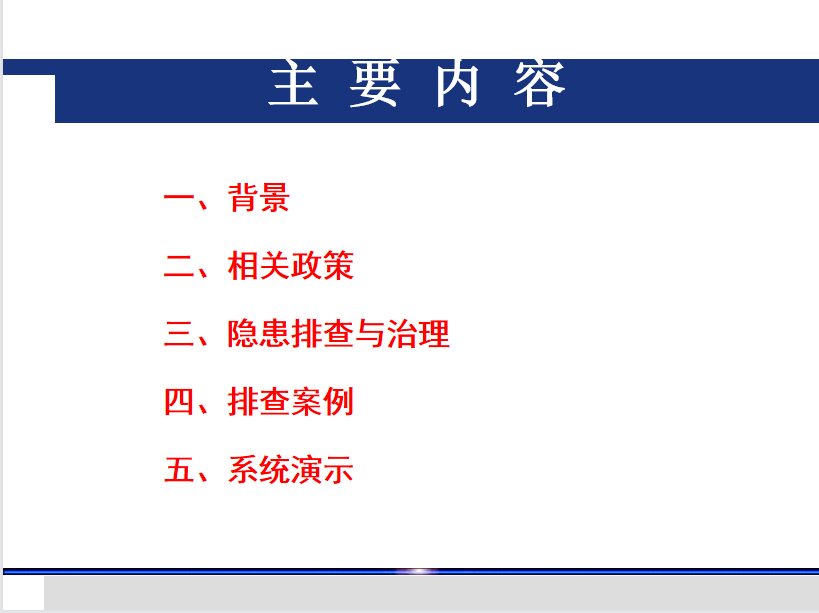 主 要 内 容

一、背景

二、相关政策

三、隐患排查与治理

四、排查案例

五、系统演示